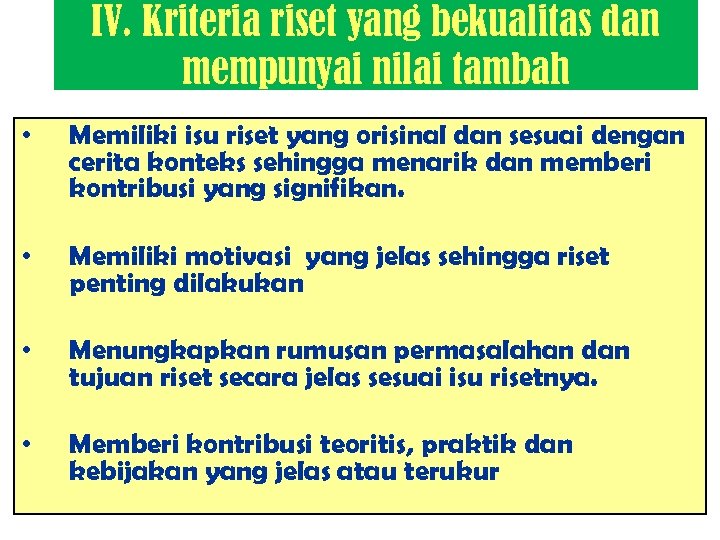 IV. Kriteria riset yang bekualitas dan mempunyai nilai tambah

• Memiliki isu riset yang orisinal dan sesuai dengan cerita konteks sehingga menarik dan memberi kontribusi yang signifikan.

• Memiliki motivasi yang jelas sehingga riset penting dilakukan

• Menungkapkan rumusan permasalahan dan tujuan riset secara jelas sesuai isu risetnya.

• Memberi kontribusi teoritis, praktik dan kebijakan yang jelas atau terukur